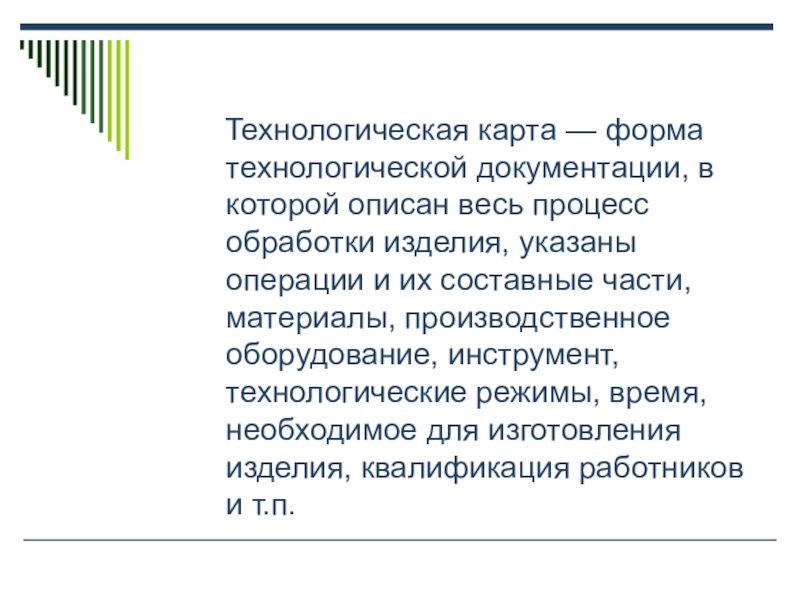 Технологическая карта — форма технологической документации, в которой описан весь процесс обработки изделия, указаны операции и их составные части, материалы, производственное оборудование, инструмент, технологические режимы, время, необходимое для изготовления изделия, квалификация работников и т.п.